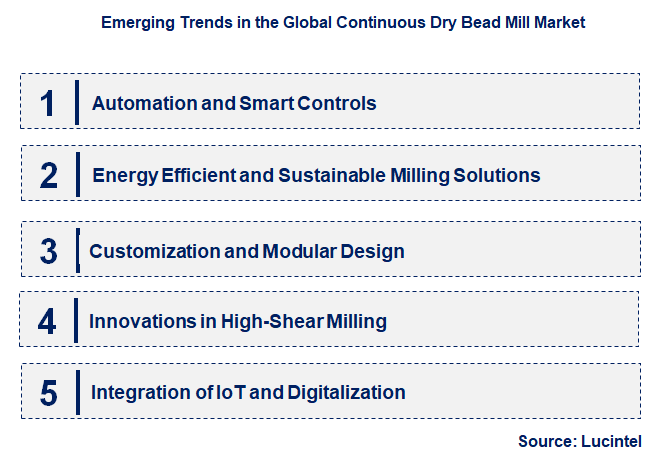 Emerging Trends in the Global Continuous Dry Bead Mill Market

1 Automation and Smart Controls

2 Energy Efficient and Sustainable Milling Solutions

3 Customization and Modular Design

4 Innovations in High-Shear Milling

5 Integration of IoT and Digitalization

Source: Lucintel